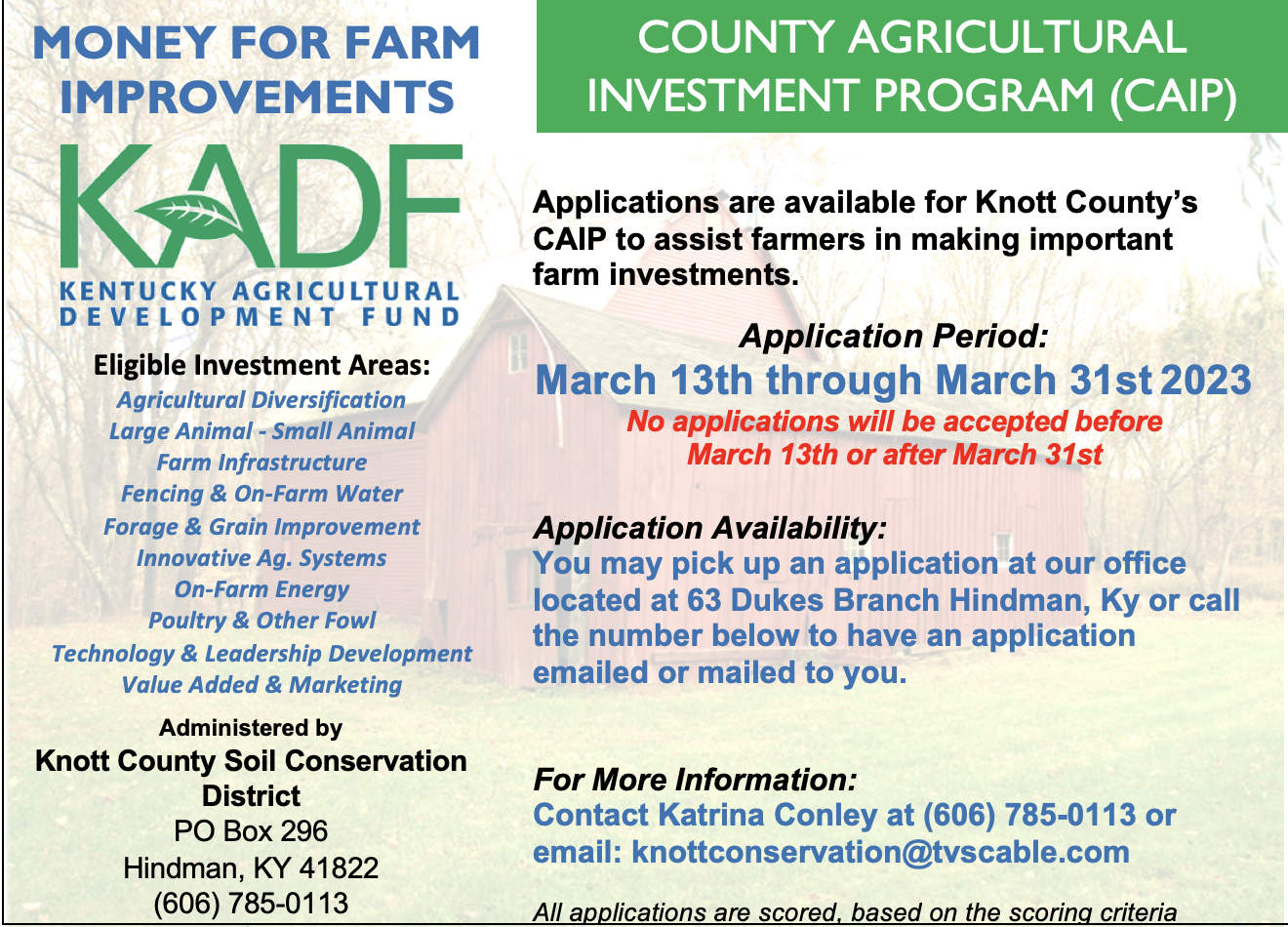 MONEY FOR FARM IMPROVEMENTS

KADF

KENTUCKY AGRICULTURAL DEVELOPMENT FUND

Eligible Investment Areas:
Agricultural Diversification
Large Animal - Small Animal
Farm Infrastructure
Fencing & On-Farm Water
Forage & Grain Improvement
Innovative Ag. Systems
On-Farm Energy
Poultry & Other Fowl
Technology & Leadership Development
Value Added & Marketing

Administered by
Knott County Soil Conservation District
PO Box 296
Hindman, KY 41822
(606) 785-0113

COUNTY AGRICULTURAL INVESTMENT PROGRAM (CAIP)

Applications are available for Knott County's CAIP to assist farmers in making important farm investments.

Application Period:
March 13th through March 31st 2023
No applications will be accepted before March 13th or after March 31st

Application Availability:
You may pick up an application at our office located at 63 Dukes Branch Hindman, Ky or call the number below to have an application emailed or mailed to you.

For More Information:
Contact Katrina Conley at (606) 785-0113 or email: knottconservation@tvscable.com

All applications are scored, based on the scoring criteria